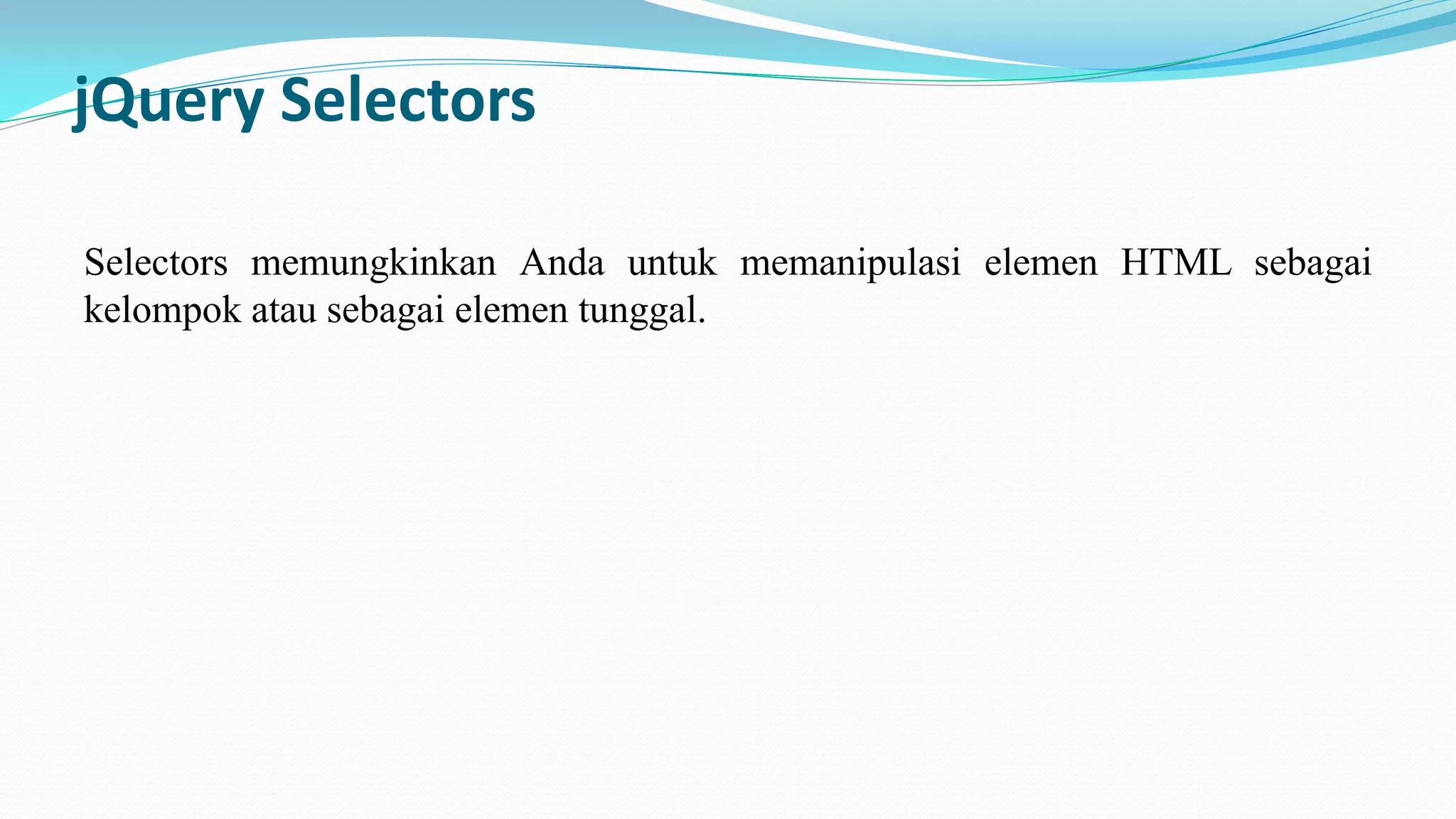 jQuery Selectors

Selectors memungkinkan Anda untuk memanipulasi elemen HTML sebagai kelompok atau sebagai elemen tunggal.